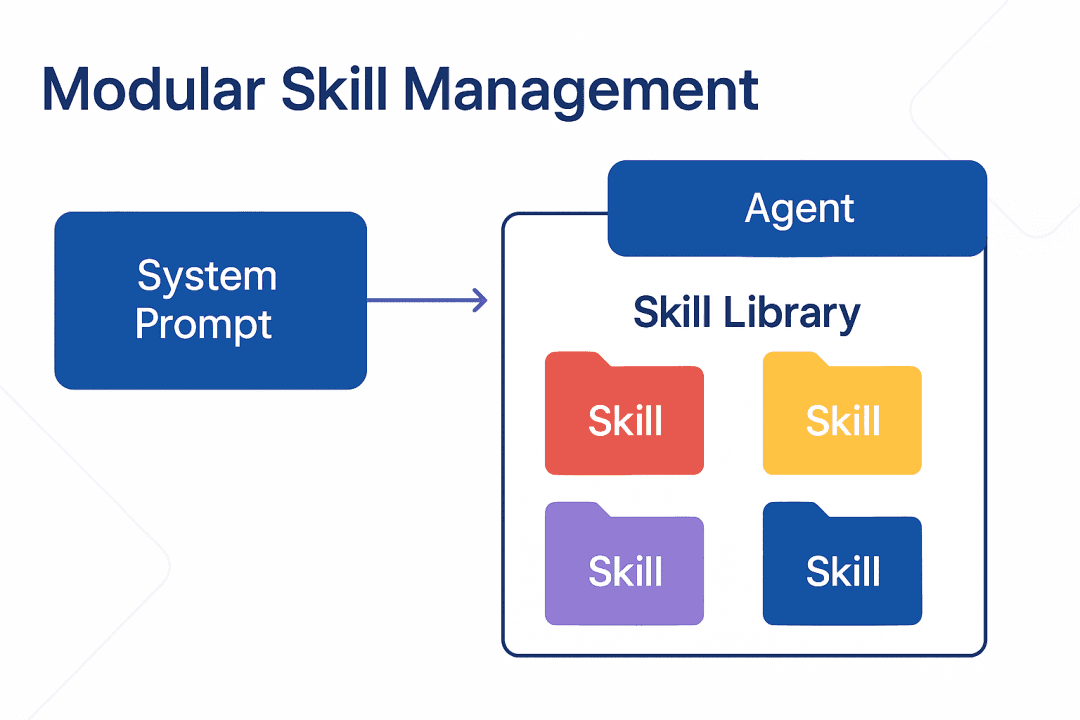 Modular Skill Management

System Prompt

Agent

Skill Library

Skill

Skill

Skill

Skill